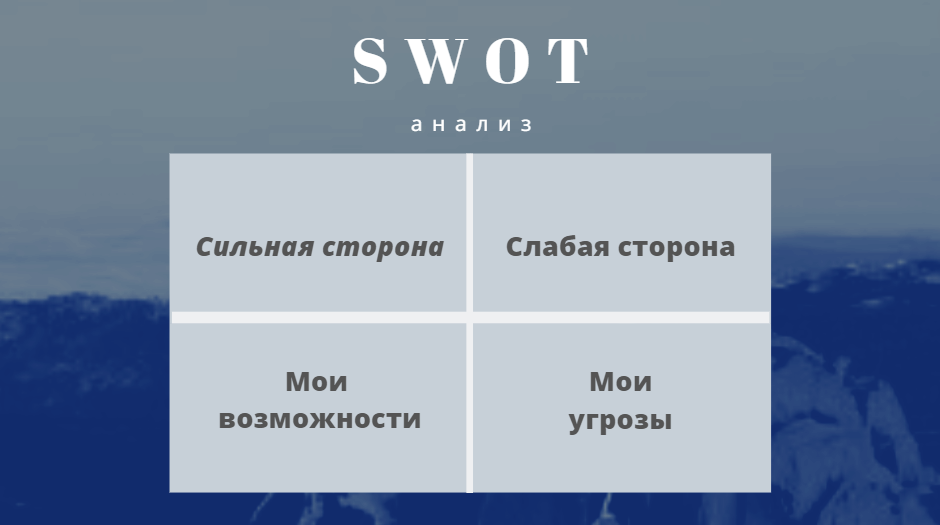 SWOT

анализ

| Сильная сторона | Слабая сторона |
|---|---|
| Мои возможности | Мои угрозы |